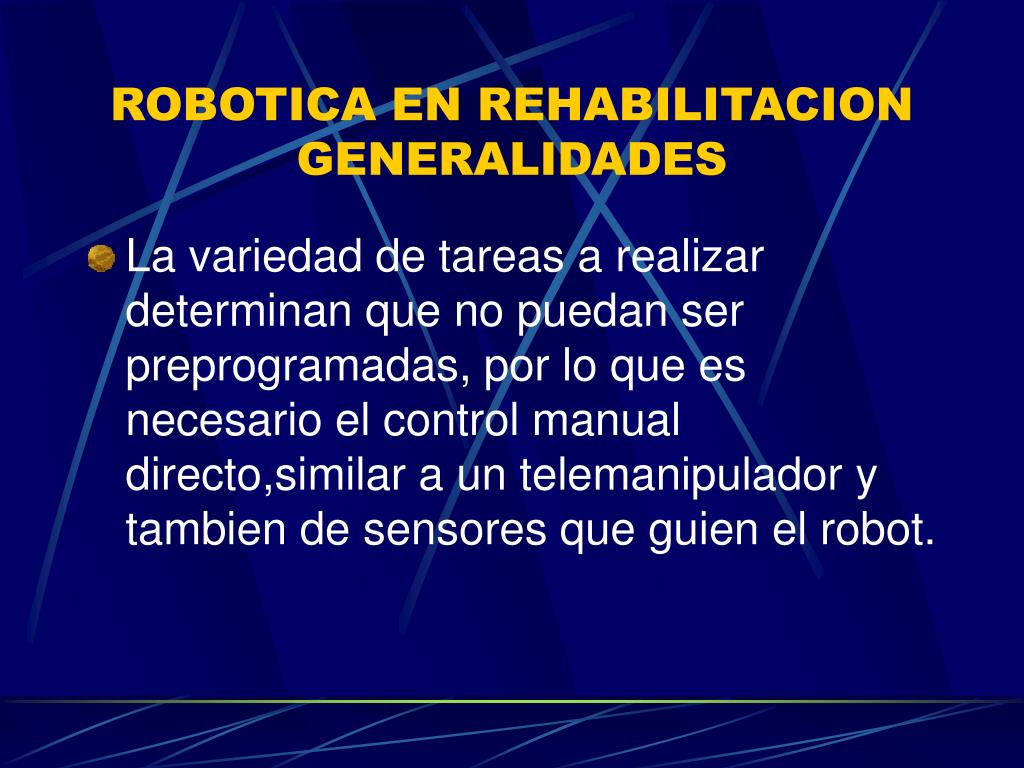 ROBOTICA EN REHABILITACION GENERALIDADES

La variedad de tareas a realizar determinan que no puedan ser preprogramadas, por lo que es necesario el control manual directo,similar a un telemanipulador y tambien de sensores que guien el robot.